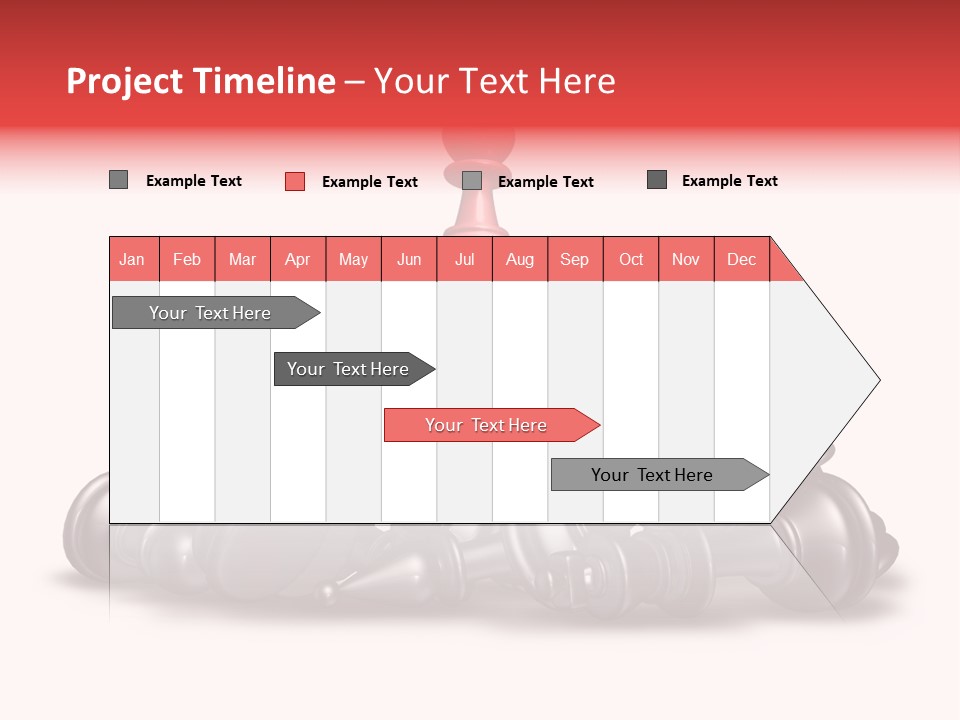 Project Timeline – Your Text Here

Example Text   Example Text   Example Text   Example Text

| Jan | Feb | Mar | Apr | May | Jun | Jul | Aug | Sep | Oct | Nov | Dec |
|---|---|---|---|---|---|---|---|---|---|---|---|

Your Text Here

Your Text Here

Your Text Here

Your Text Here